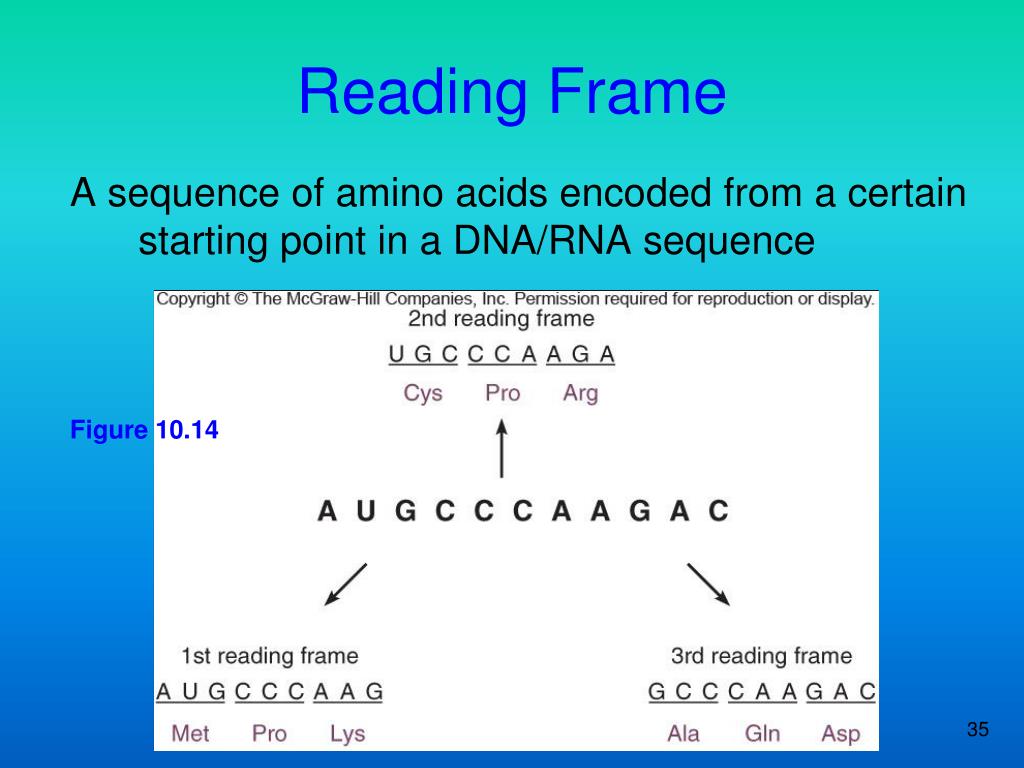 Reading Frame

A sequence of amino acids encoded from a certain starting point in a DNA/RNA sequence

Copyright © The McGraw-Hill Companies, Inc. Permission required for reproduction or display.

2nd reading frame

U G C C C A A G A

Cys Pro Arg

Figure 10.14

A U G C C C A A G A C

1st reading frame

A U G C C C A A G

Met Pro Lys

3rd reading frame

G C C C A A G A C

Ala Gln Asp

35